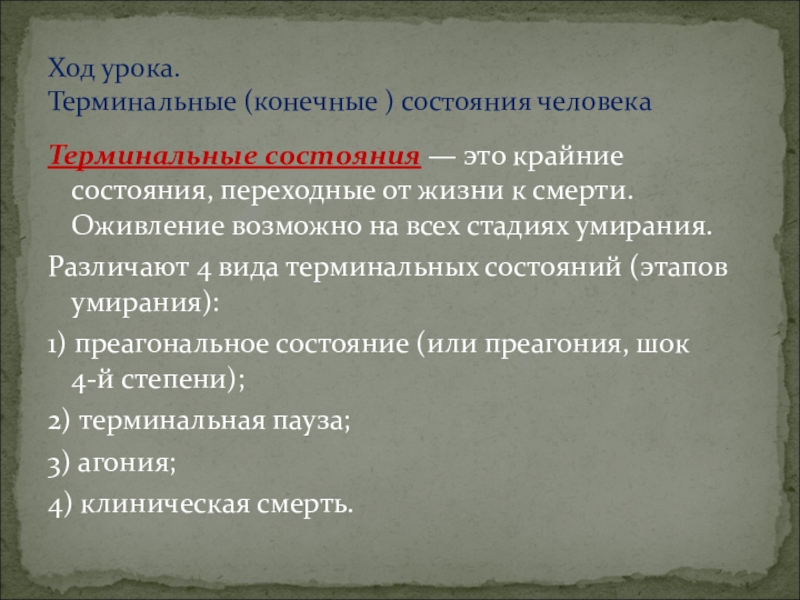 Ход урока.
Терминальные (конечные ) состояния человека

Терминальные состояния — это крайние состояния, переходные от жизни к смерти. Оживление возможно на всех стадиях умирания.

Различают 4 вида терминальных состояний (этапов умирания):

1) преагональное состояние (или преагония, шок 4-й степени);

2) терминальная пауза;

3) агония;

4) клиническая смерть.